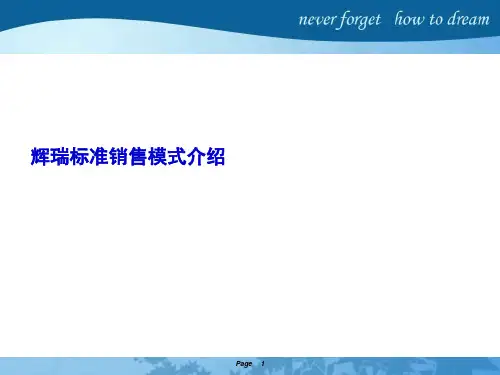 never forget how to dream

辉瑞标准销售模式介绍

Page 1